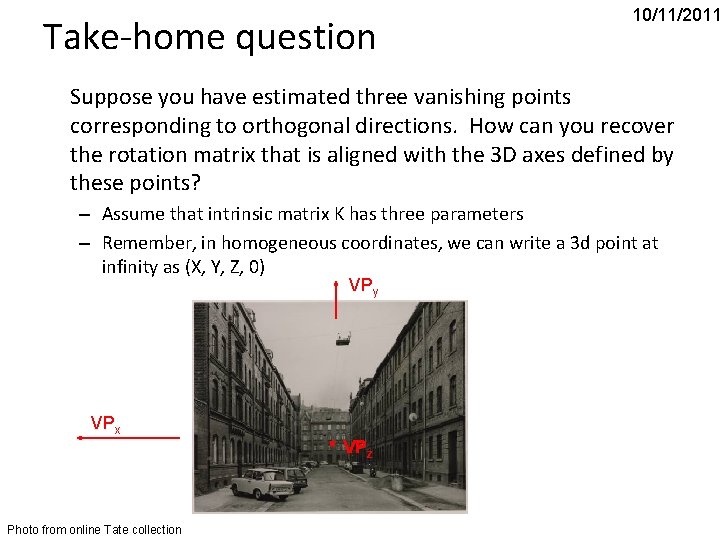 10/11/2011

Take-home question

Suppose you have estimated three vanishing points corresponding to orthogonal directions. How can you recover the rotation matrix that is aligned with the 3D axes defined by these points?

– Assume that intrinsic matrix K has three parameters
– Remember, in homogeneous coordinates, we can write a 3d point at infinity as (X, Y, Z, 0)

$VP_y$

$VP_x$

$VP_z$

Photo from online Tate collection